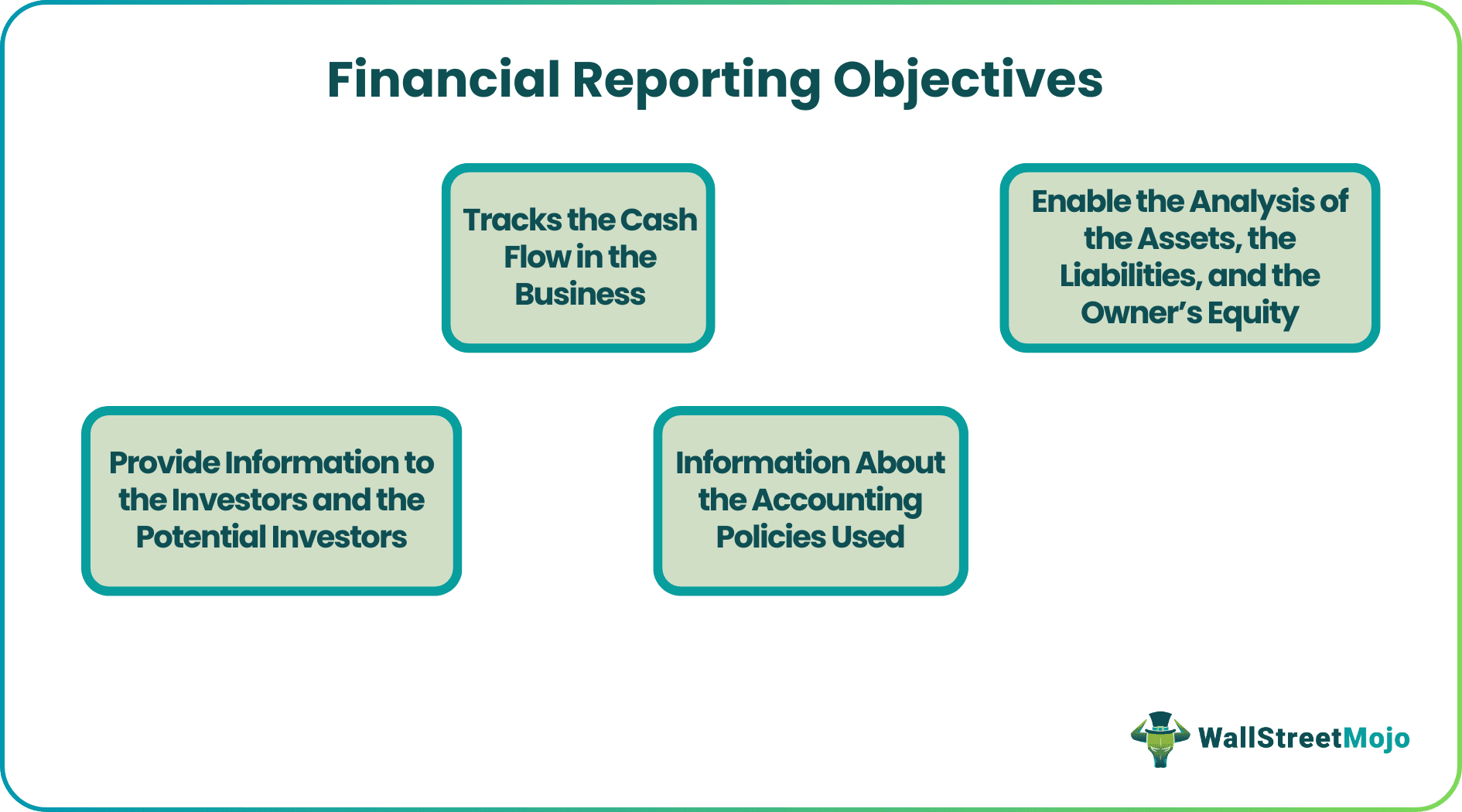 Financial Reporting Objectives

Tracks the Cash Flow in the Business

Enable the Analysis of the Assets, the Liabilities, and the Owner's Equity

Provide Information to the Investors and the Potential Investors

Information About the Accounting Policies Used

WallStreetMojo